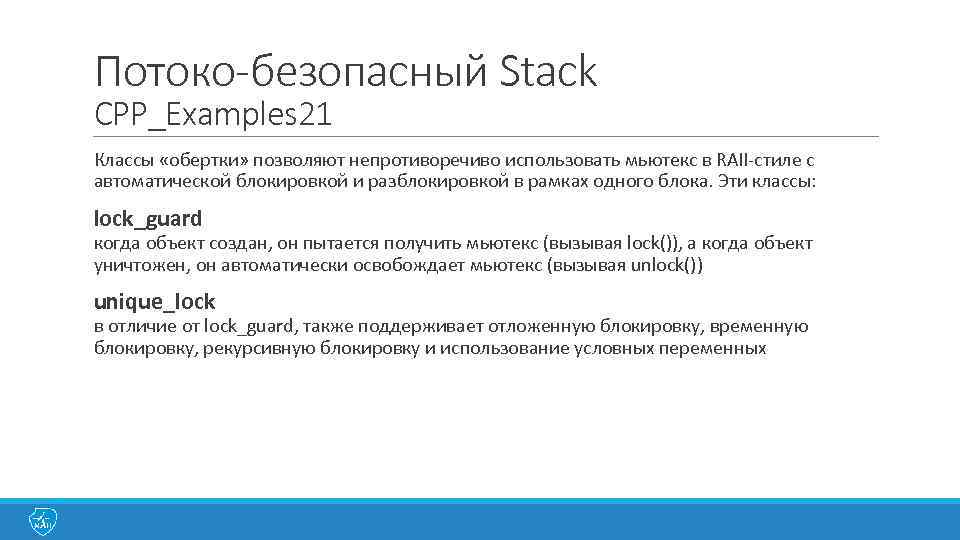 Потоко-безопасный Stack
CPP_Examples21

Классы «обертки» позволяют непротиворечиво использовать мьютекс в RAII-стиле с автоматической блокировкой и разблокировкой в рамках одного блока. Эти классы:

lock_guard
когда объект создан, он пытается получить мьютекс (вызывая lock()), а когда объект уничтожен, он автоматически освобождает мьютекс (вызывая unlock())

unique_lock
в отличие от lock_guard, также поддерживает отложенную блокировку, временную блокировку, рекурсивную блокировку и использование условных переменных